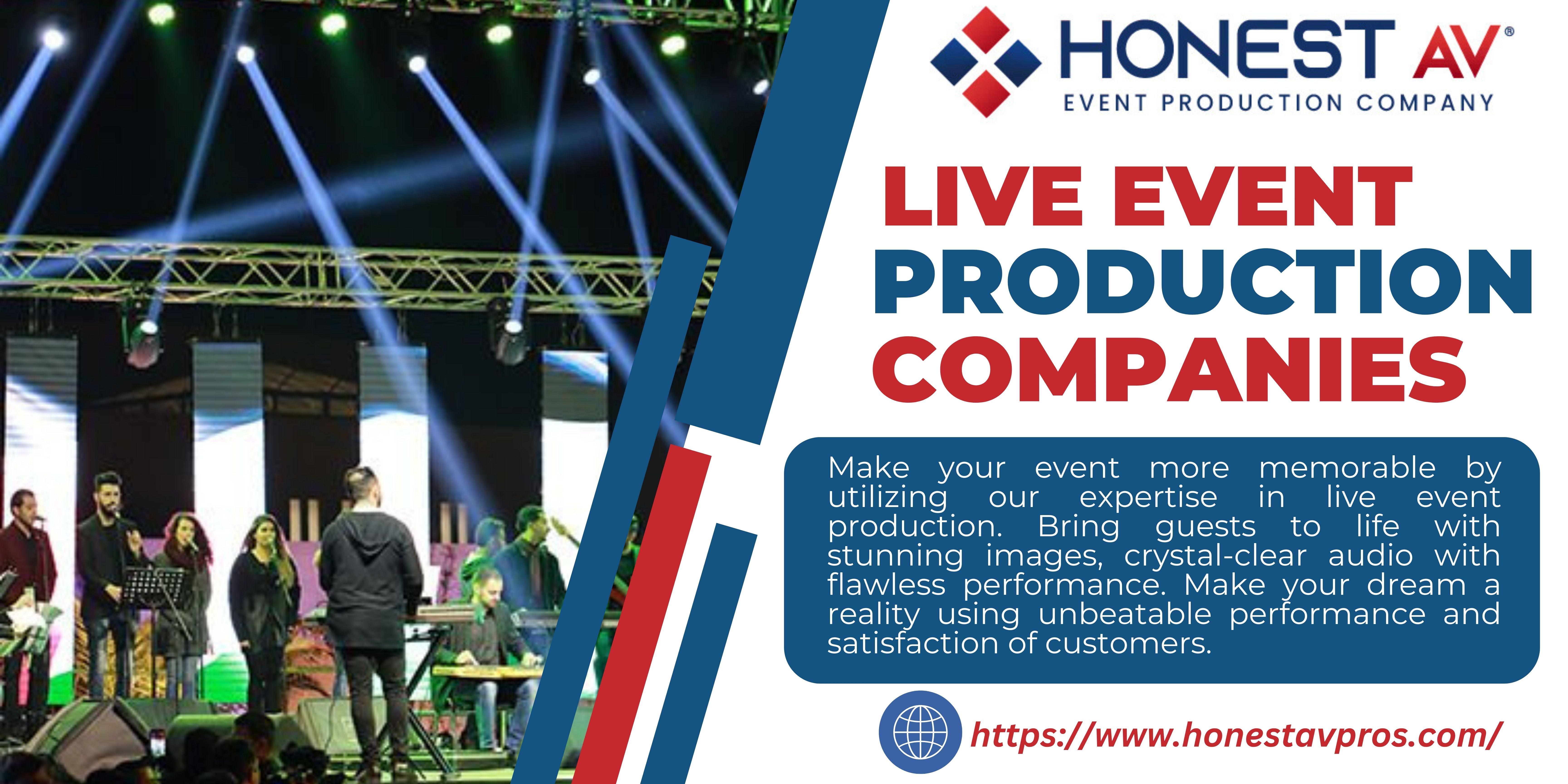 HONEST AV®
EVENT PRODUCTION COMPANY

LIVE EVENT
PRODUCTION
COMPANIES

Make your event more memorable by utilizing our expertise in live event production. Bring guests to life with stunning images, crystal-clear audio with flawless performance. Make your dream a reality using unbeatable performance and satisfaction of customers.

https://www.honestavpros.com/